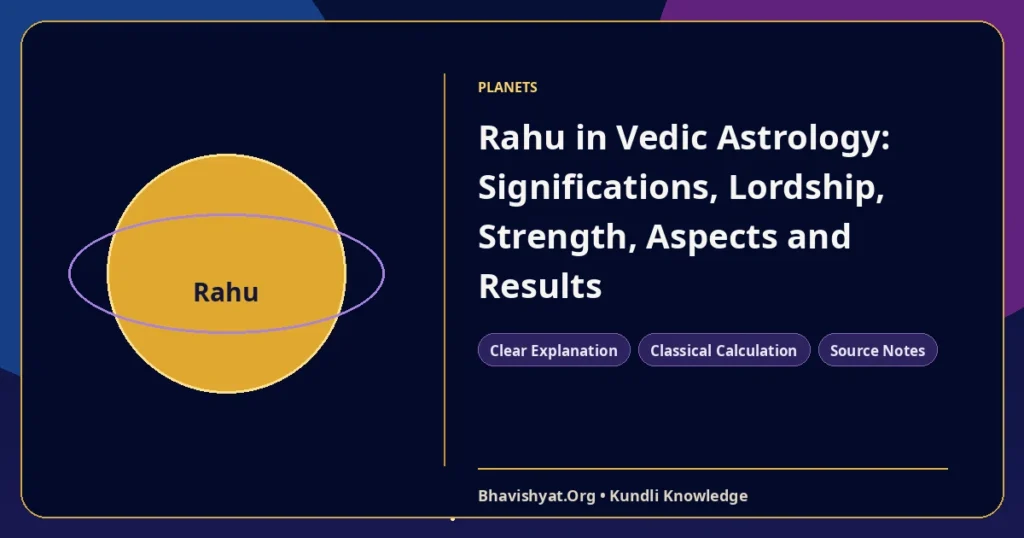 Rahu

PLANETS

Rahu in Vedic Astrology: Significations, Lordship, Strength, Aspects and Results

Clear Explanation

Classical Calculation

Source Notes

Bhavishyat.Org • Kundli Knowledge